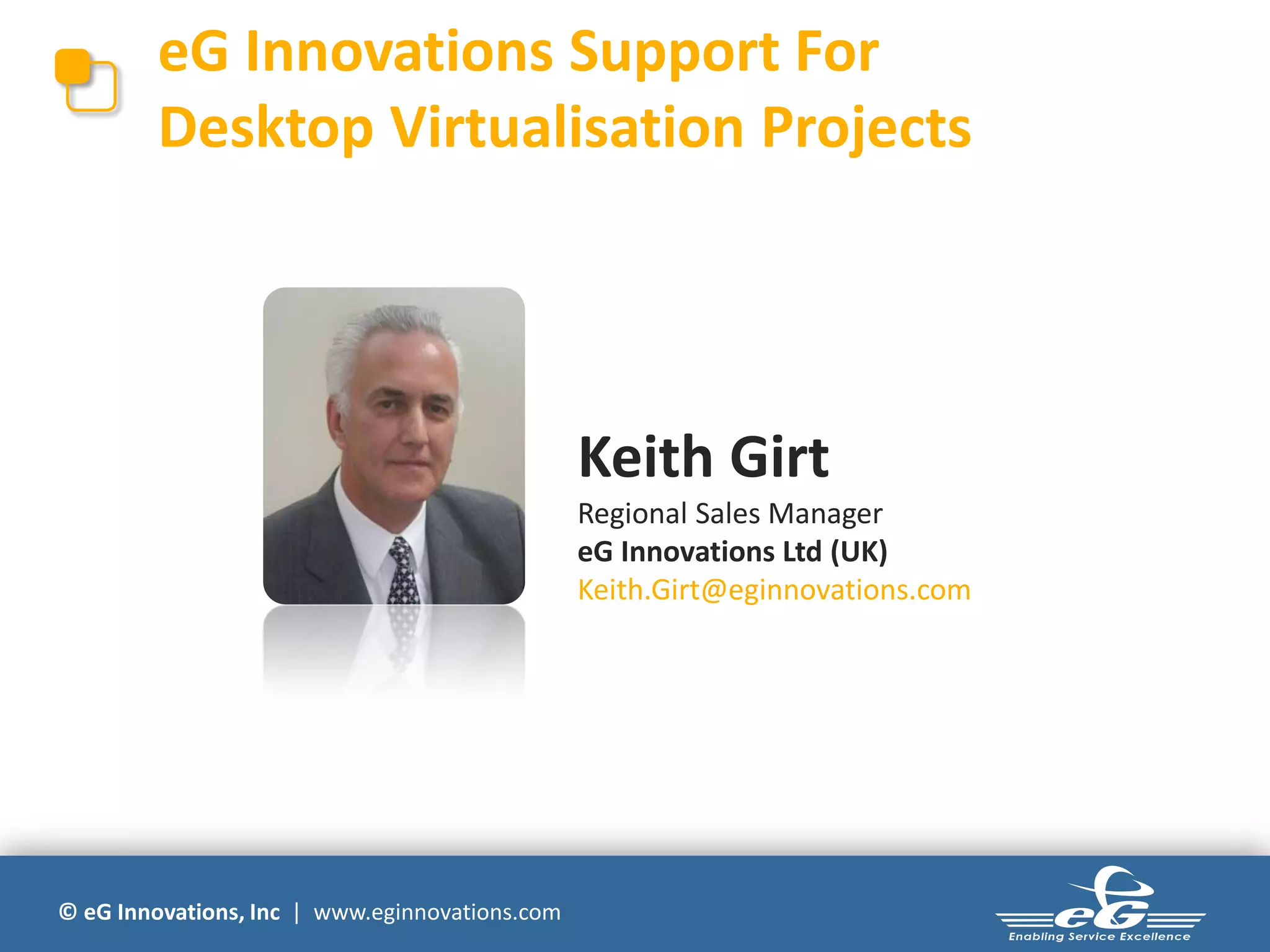 eG Innovations Support For Desktop Virtualisation Projects

Keith Girt
Regional Sales Manager
eG Innovations Ltd (UK)
Keith.Girt@eginnovations.com

© eG Innovations, Inc | www.eginnovations.com

eG
Enabling Service Excellence